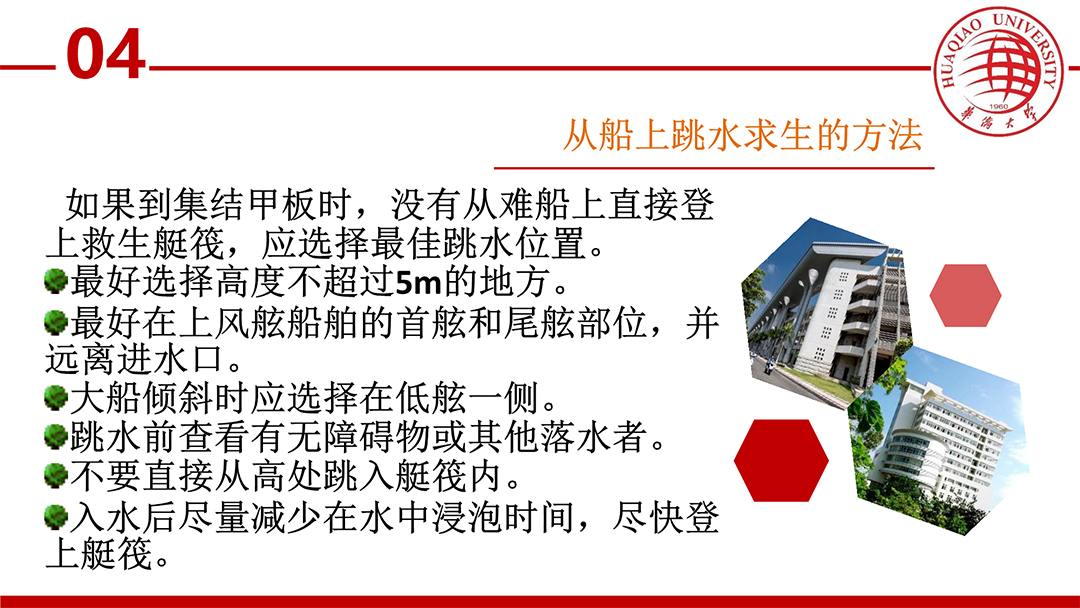 04

HUAQIAO UNIVERSITY
1960
華僑大學

从船上跳水求生的方法

如果到集结甲板时，没有从难船上直接登上救生艇筏，应选择最佳跳水位置。

最好选择高度不超过5m的地方。

最好在上风舷船舶的首舷和尾舷部位，并远离进水口。

大船倾斜时应选择在低舷一侧。

跳水前查看有无障碍物或其他落水者。

不要直接从高处跳入艇筏内。

入水后尽量减少在水中浸泡时间，尽快登上艇筏。